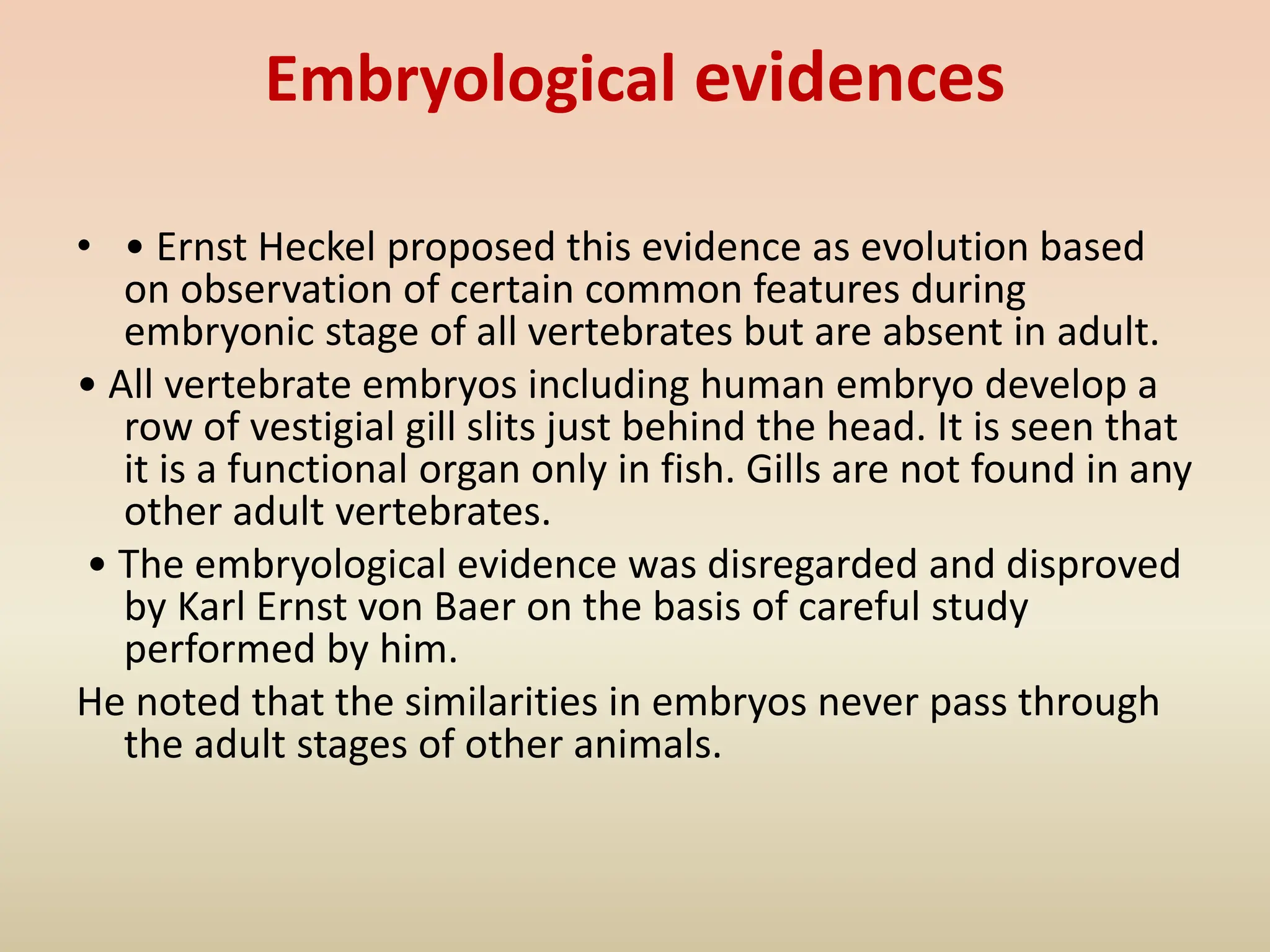 Embryological evidences

• • Ernst Heckel proposed this evidence as evolution based on observation of certain common features during embryonic stage of all vertebrates but are absent in adult.

• All vertebrate embryos including human embryo develop a row of vestigial gill slits just behind the head. It is seen that it is a functional organ only in fish. Gills are not found in any other adult vertebrates.

• The embryological evidence was disregarded and disproved by Karl Ernst von Baer on the basis of careful study performed by him.

He noted that the similarities in embryos never pass through the adult stages of other animals.